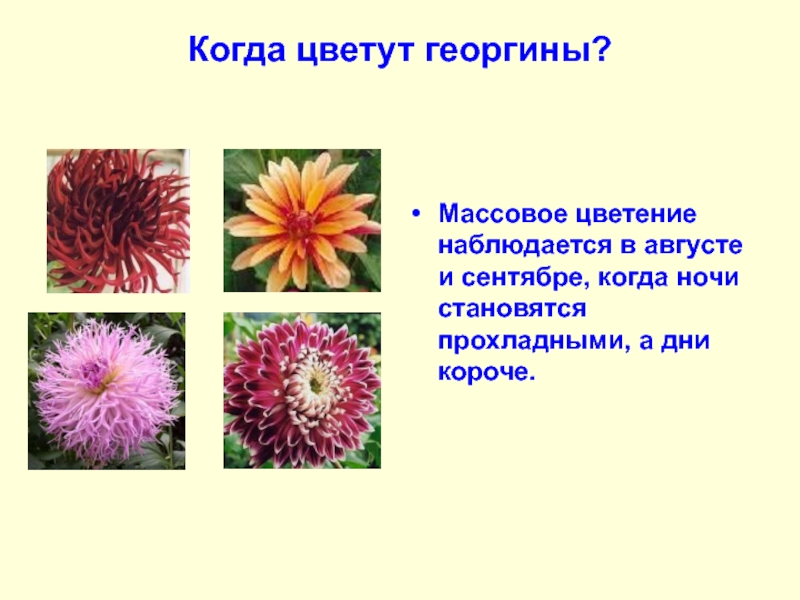 Когда цветут георгины?

• Массовое цветение наблюдается в августе и сентябре, когда ночи становятся прохладными, а дни короче.